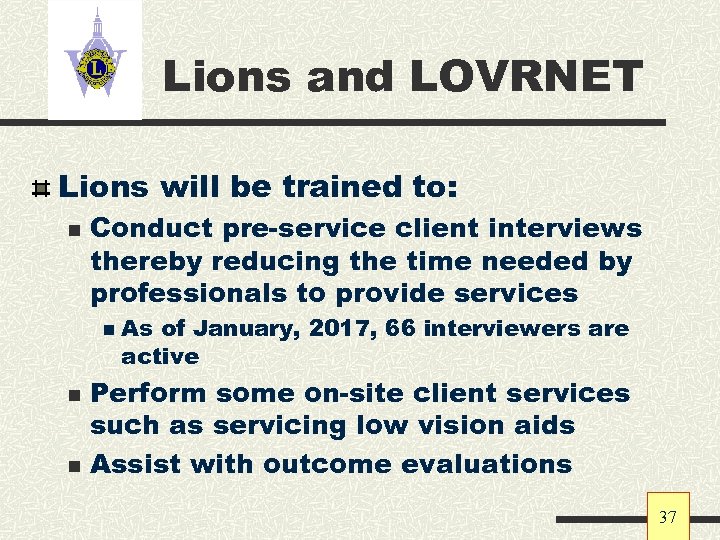 Lions and LOVRNET

Lions will be trained to:

Conduct pre-service client interviews thereby reducing the time needed by professionals to provide services

As of January, 2017, 66 interviewers are active

Perform some on-site client services such as servicing low vision aids

Assist with outcome evaluations

37